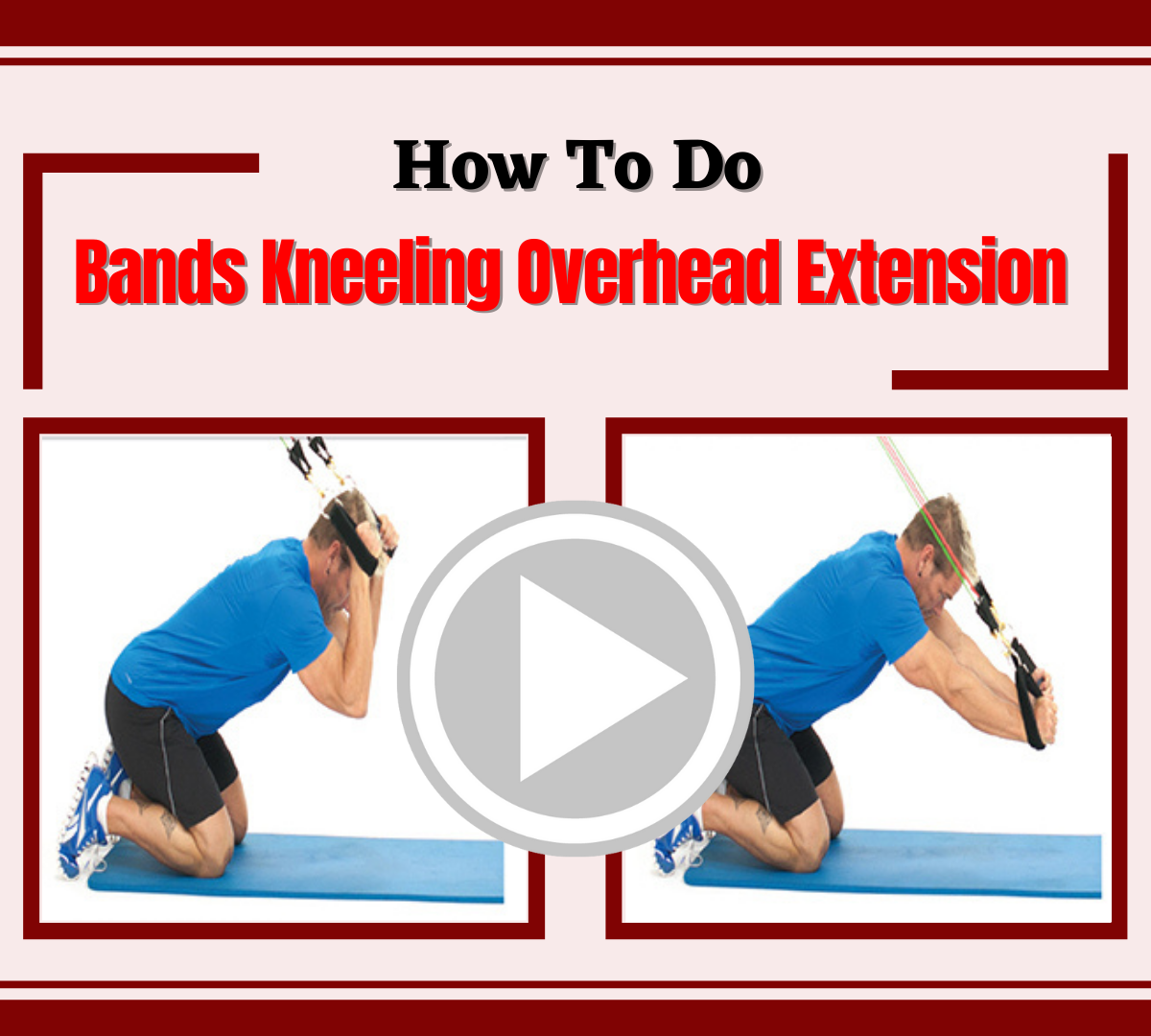 How To Do
Bands Kneeling Overhead Extension